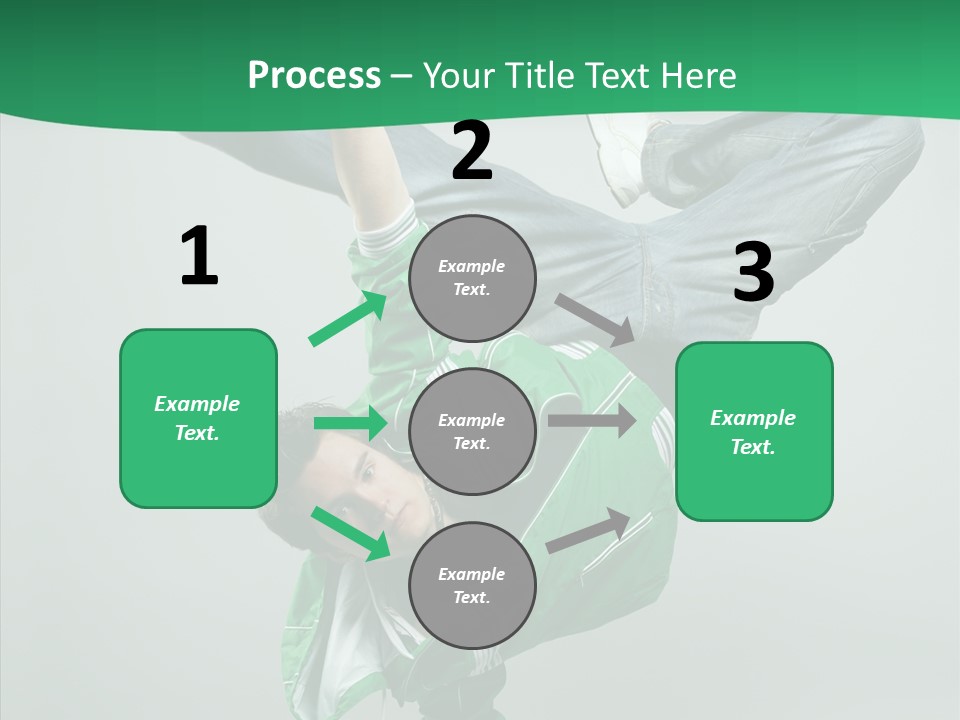 Process – Your Title Text Here

1

Example Text.

2

Example Text.

Example Text.

Example Text.

3

Example Text.